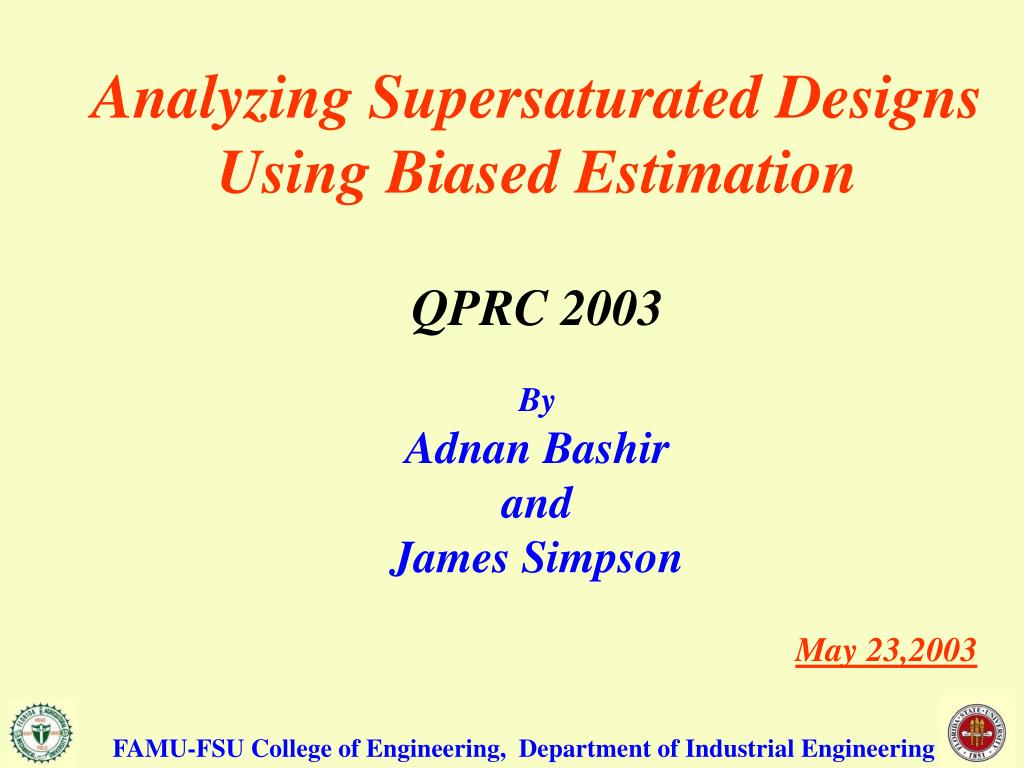 Analyzing Supersaturated Designs Using Biased Estimation

QPRC 2003

By

Adnan Bashir

and

James Simpson

May 23,2003

FAMU-FSU College of Engineering, Department of Industrial Engineering